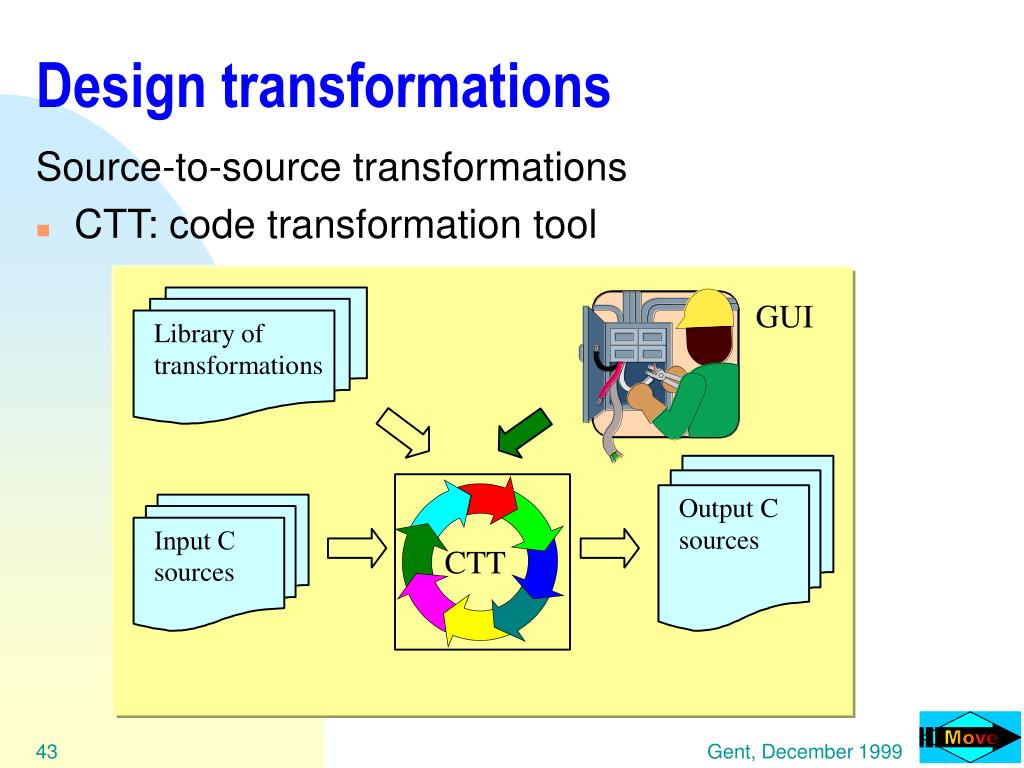 Design transformations

Source-to-source transformations

CTT: code transformation tool

Library of transformations

GUI

Input C sources

CTT

Output C sources

43

Gent, December 1999

Move